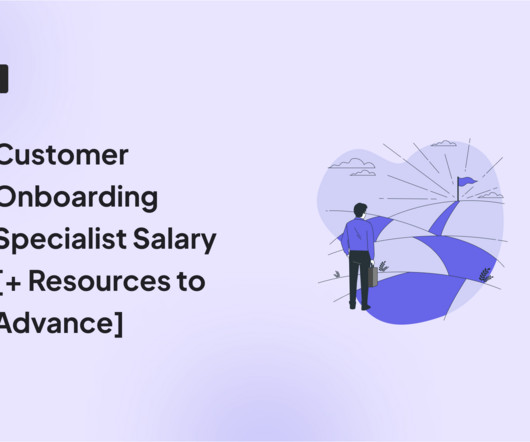 Customer Onboarding Specialist Salary [+ Resources to Advance]